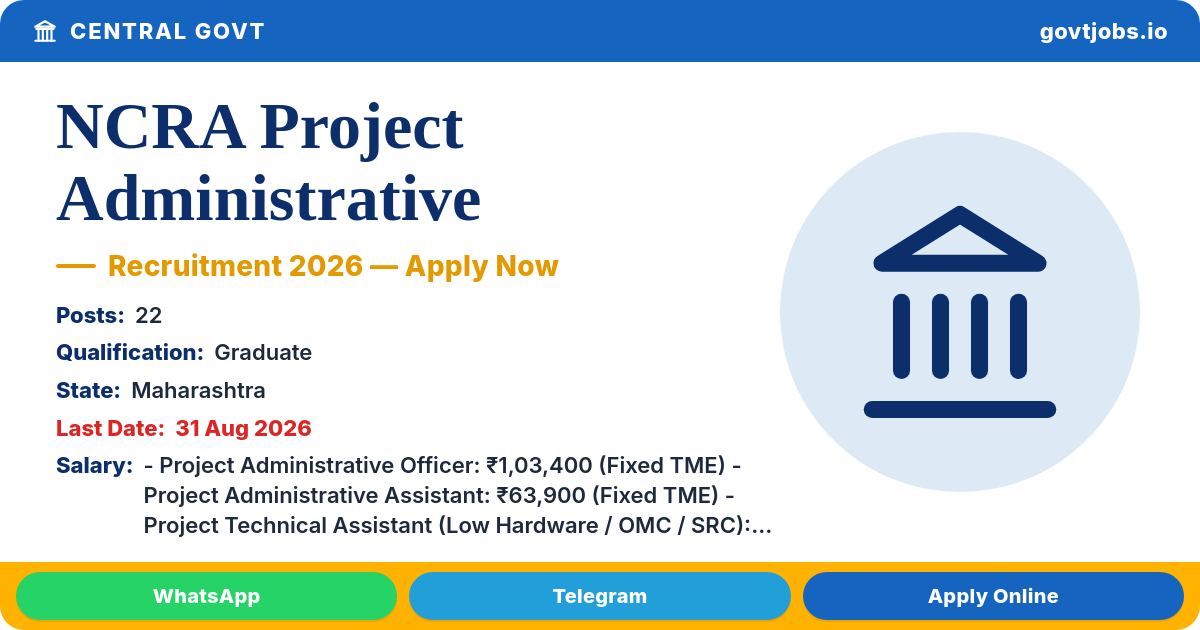 CENTRAL GOVT

govtjobs.io

NCRA Project Administrative

— Recruitment 2026 — Apply Now

Posts: 22

Qualification: Graduate

State: Maharashtra

Last Date: 31 Aug 2026

Salary: - Project Administrative Officer: ₹1,03,400 (Fixed TME) - Project Administrative Assistant: ₹63,900 (Fixed TME) - Project Technical Assistant (Low Hardware / OMC / SRC):...

WhatsApp

Telegram

Apply Online